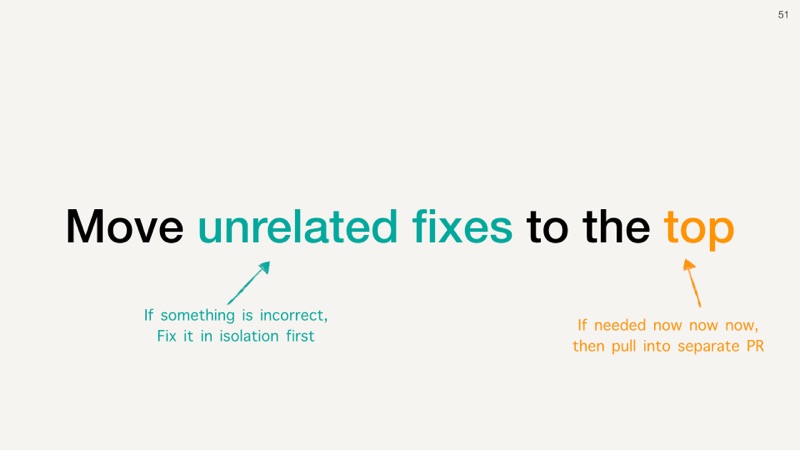 51

Move unrelated fixes to the top

If something is incorrect,
Fix it in isolation first

If needed now now now,
then pull into separate PR